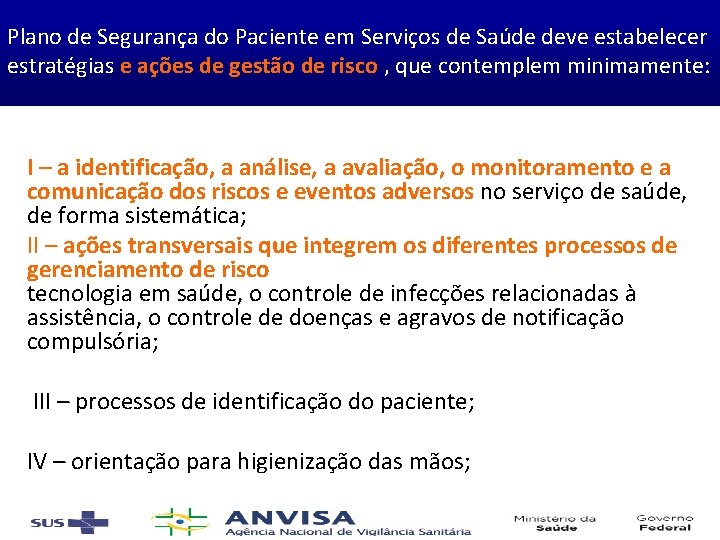 Plano de Segurança do Paciente em Serviços de Saúde deve estabelecer estratégias e ações de gestão de risco , que contemplem minimamente:

I – a identificação, a análise, a avaliação, o monitoramento e a comunicação dos riscos e eventos adversos no serviço de saúde, de forma sistemática;

II – ações transversais que integrem os diferentes processos de gerenciamento de risco
tecnologia em saúde, o controle de infecções relacionadas à assistência, o controle de doenças e agravos de notificação compulsória;

III – processos de identificação do paciente;

IV – orientação para higienização das mãos;

SUS

ANVISA
Agência Nacional de Vigilância Sanitária

Ministério da Saúde

Governo Federal